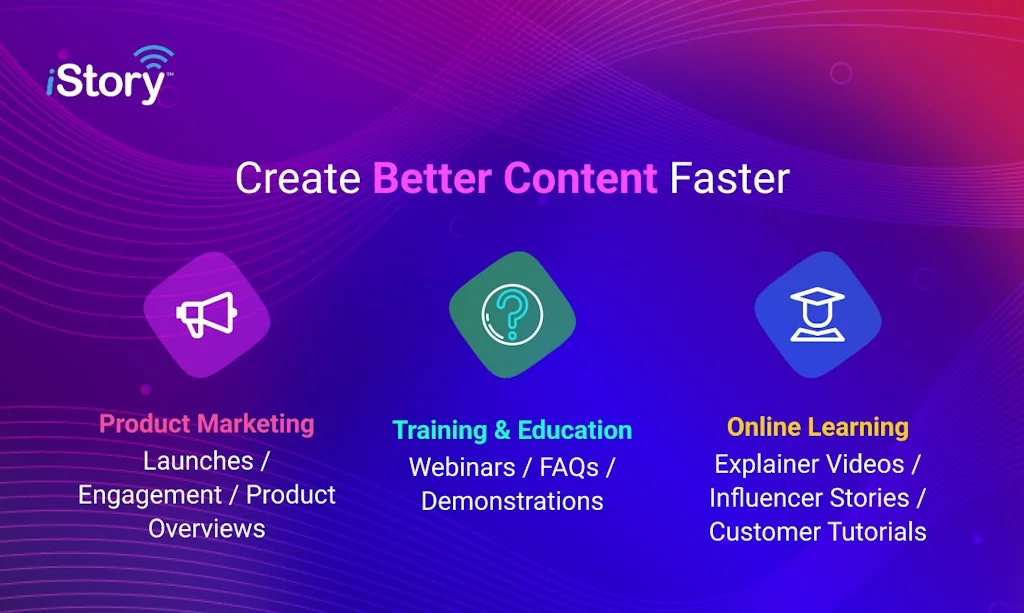 iStory™

Create Better Content Faster

Product Marketing
Launches / Engagement / Product Overviews

Training & Education
Webinars / FAQs / Demonstrations

Online Learning
Explainer Videos / Influencer Stories / Customer Tutorials